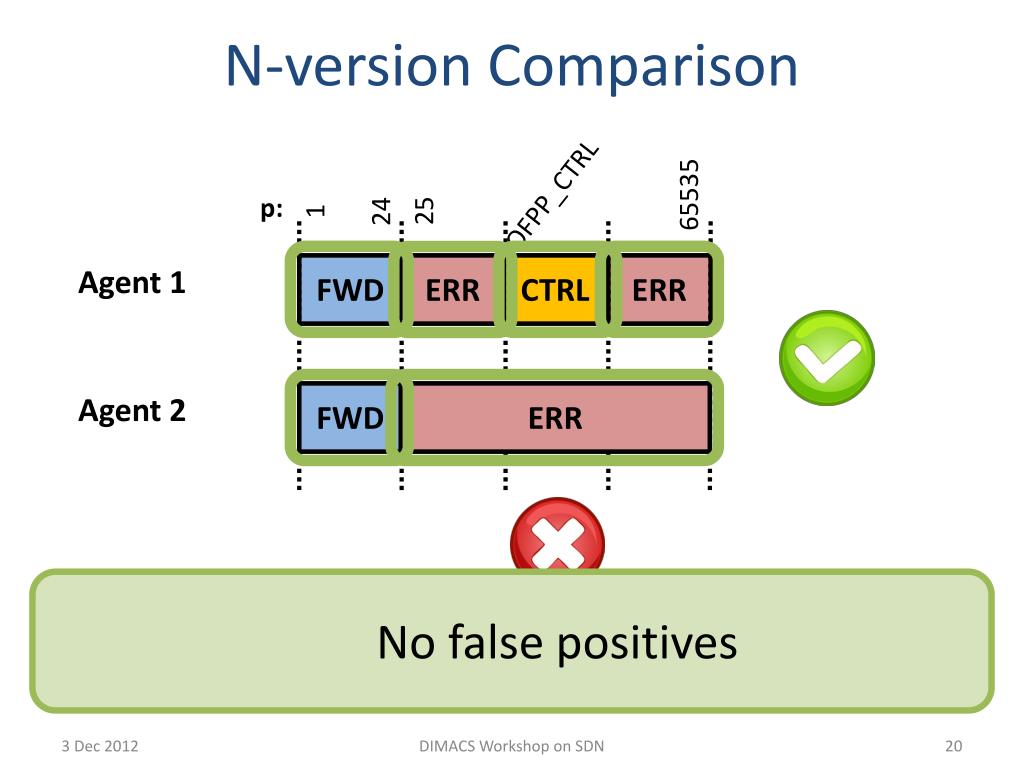 N-version Comparison

p: 1 24 25 OFPP_CTRL 65535

Agent 1

FWD ERR CTRL ERR

Agent 2

FWD ERR

No false positives

3 Dec 2012

DIMACS Workshop on SDN

20